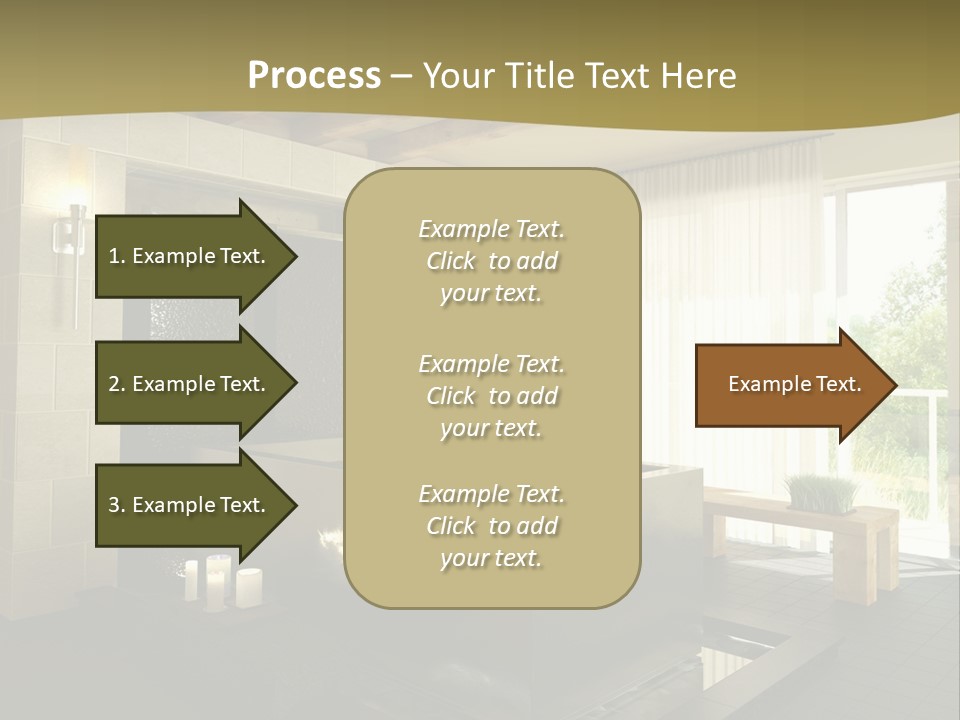 Process – Your Title Text Here

1. Example Text.

2. Example Text.

3. Example Text.

Example Text. Click to add your text.

Example Text. Click to add your text.

Example Text. Click to add your text.

Example Text.